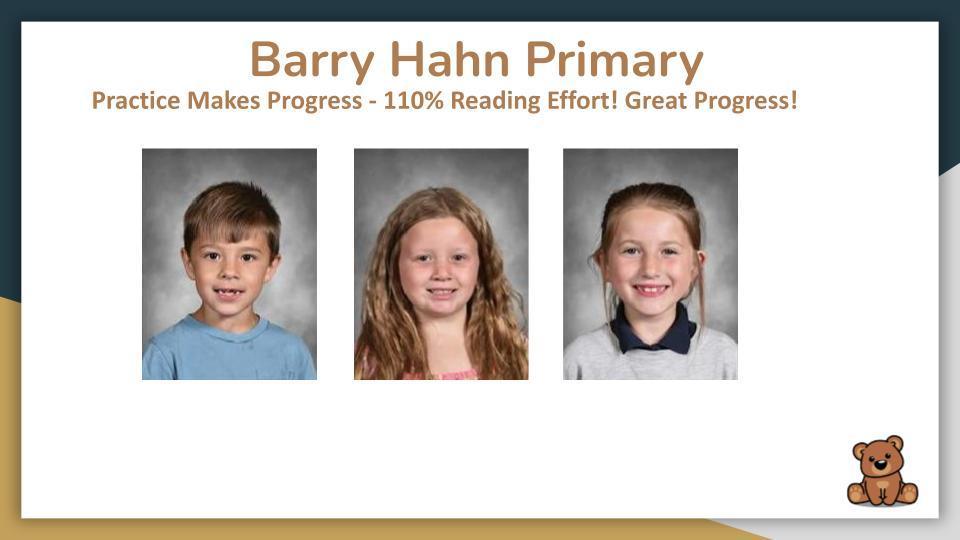 Barry Hahn Primary

Practice Makes Progress - 110% Reading Effort! Great Progress!